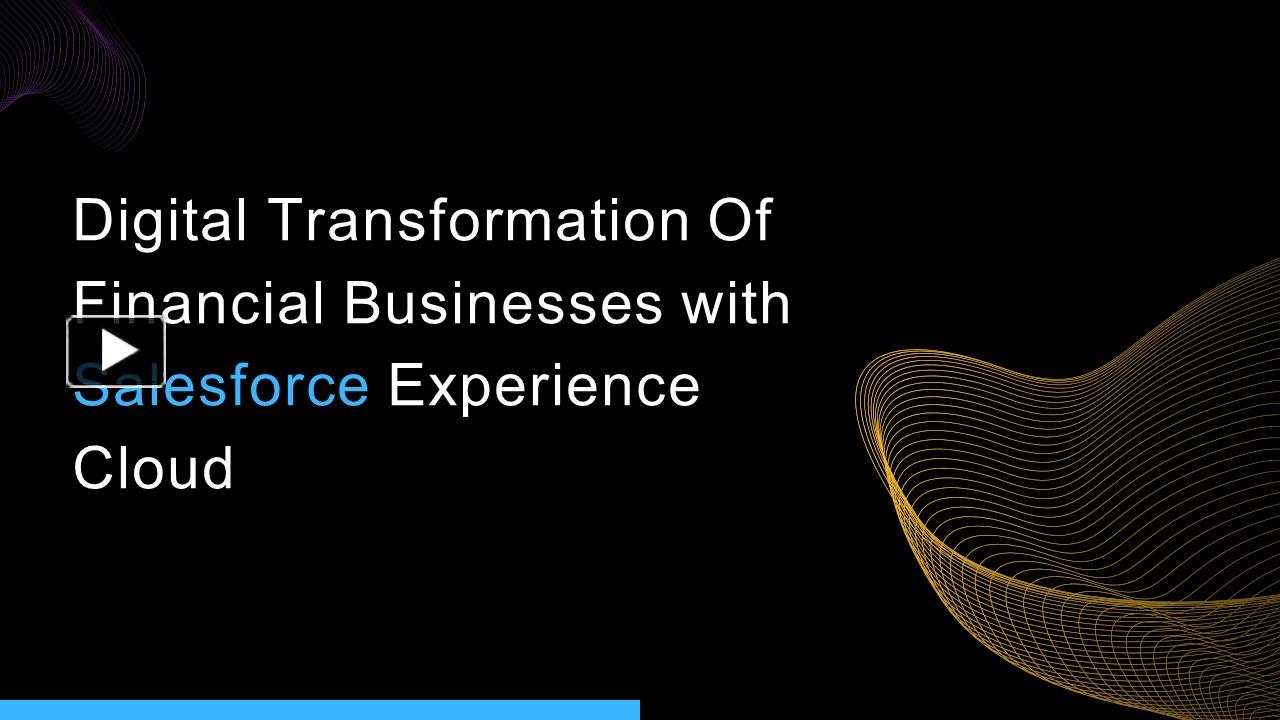 Digital Transformation Of Financial Businesses with Salesforce Experience Cloud